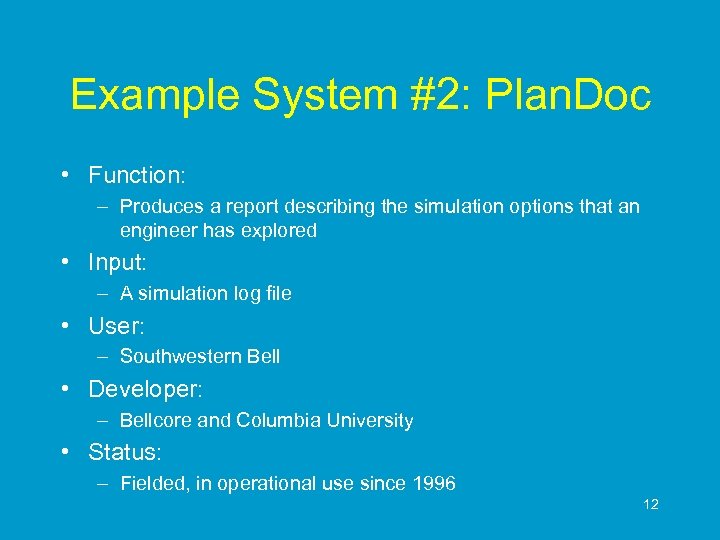 Example System #2: PlanDoc

• Function:
– Produces a report describing the simulation options that an engineer has explored
• Input:
– A simulation log file
• User:
– Southwestern Bell
• Developer:
– Bellcore and Columbia University
• Status:
– Fielded, in operational use since 1996

12